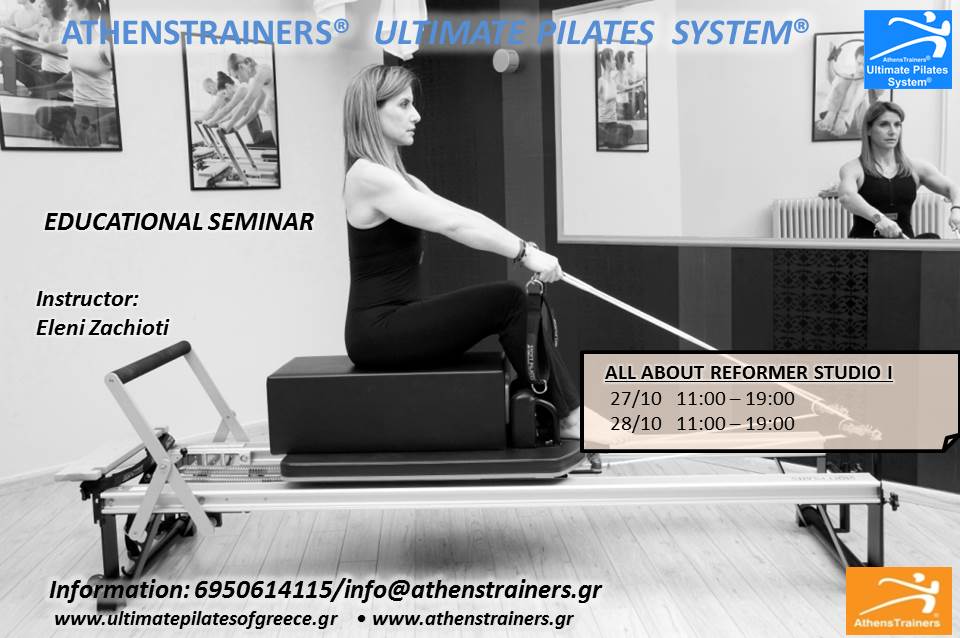 ATHENSTRAINERS® ULTIMATE PILATES SYSTEM®

AthensTrainers® Ultimate Pilates System®

EDUCATIONAL SEMINAR

Instructor:
Eleni Zachioti

ALL ABOUT REFORMER STUDIO I
27/10 11:00 – 19:00
28/10 11:00 – 19:00

Information: 6950614115/info@athenstrainers.gr
www.ultimatepilatesofgreece.gr • www.athenstrainers.gr

AthensTrainers